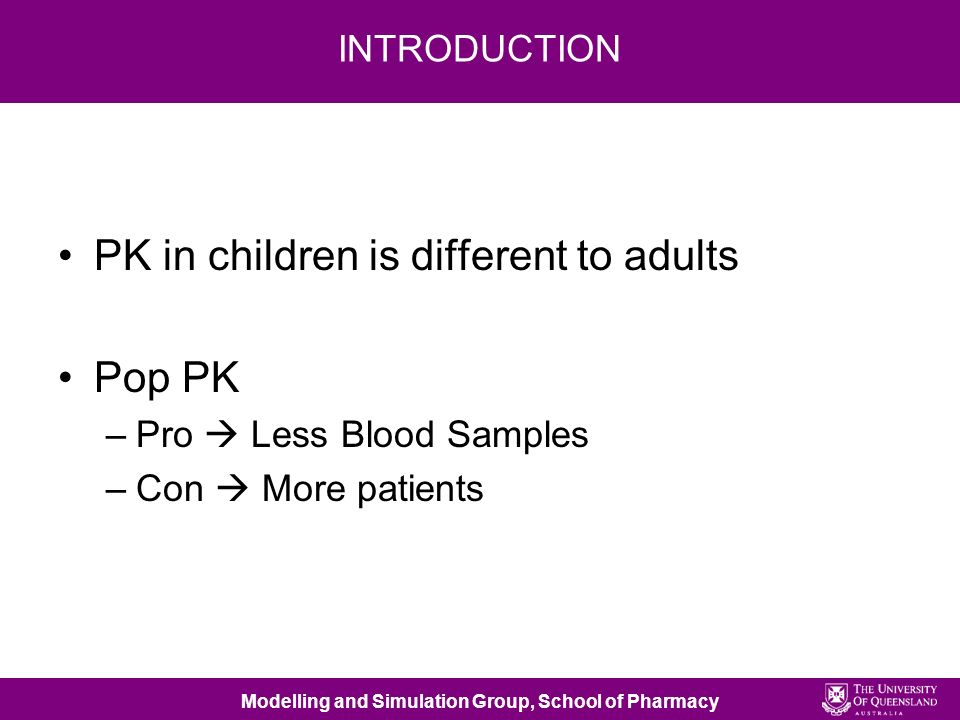 INTRODUCTION

• PK in children is different to adults

• Pop PK
– Pro → Less Blood Samples
– Con → More patients

Modelling and Simulation Group, School of Pharmacy

THE UNIVERSITY OF QUEENSLAND AUSTRALIA